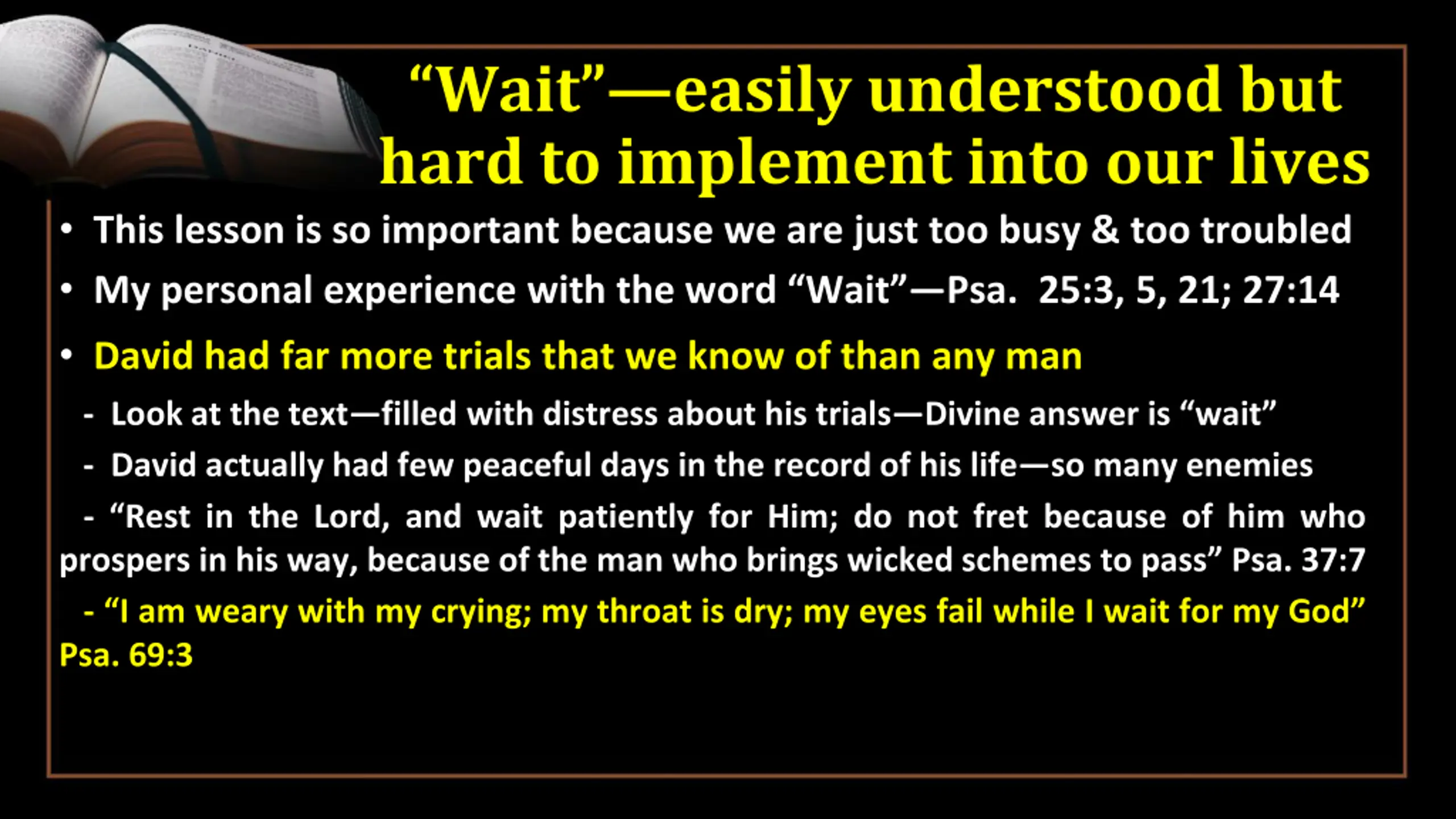 “Wait”—easily understood but hard to implement into our lives

• This lesson is so important because we are just too busy & too troubled

• My personal experience with the word “Wait”—Psa. 25:3, 5, 21; 27:14

• David had far more trials that we know of than any man

- Look at the text—filled with distress about his trials—Divine answer is “wait”

- David actually had few peaceful days in the record of his life—so many enemies

- “Rest in the Lord, and wait patiently for Him; do not fret because of him who prospers in his way, because of the man who brings wicked schemes to pass” Psa. 37:7

- “I am weary with my crying; my throat is dry; my eyes fail while I wait for my God” Psa. 69:3